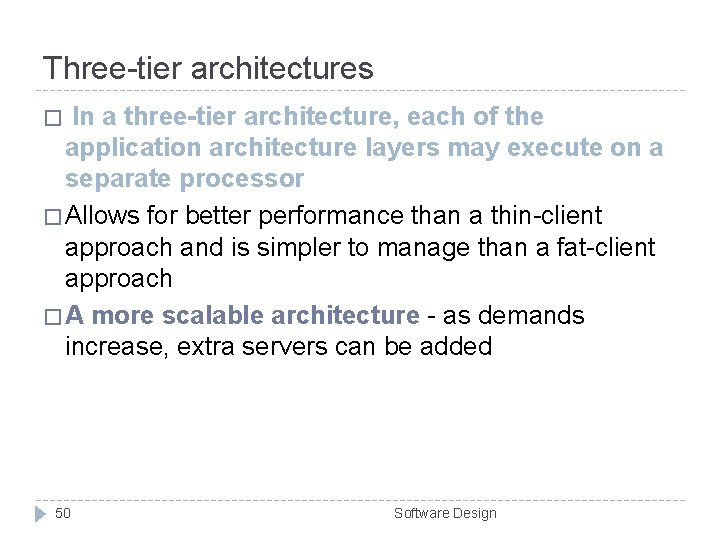 Three-tier architectures

□ In a three-tier architecture, each of the application architecture layers may execute on a separate processor

□ Allows for better performance than a thin-client approach and is simpler to manage than a fat-client approach

□ A more scalable architecture - as demands increase, extra servers can be added

50

Software Design